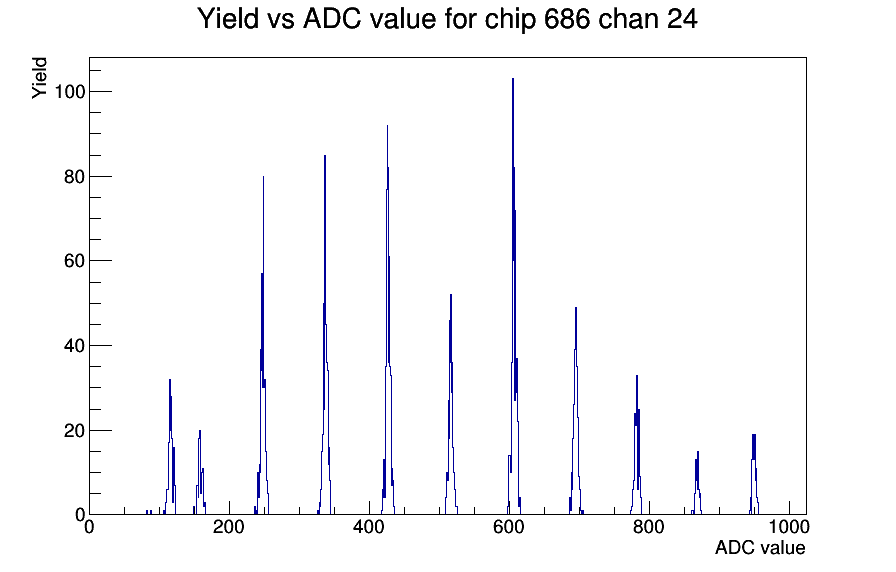 Yield vs ADC value for chip 686 chan 24

Yield

100
80
60
40
20
0

0
200
400
600
800
1000

ADC value